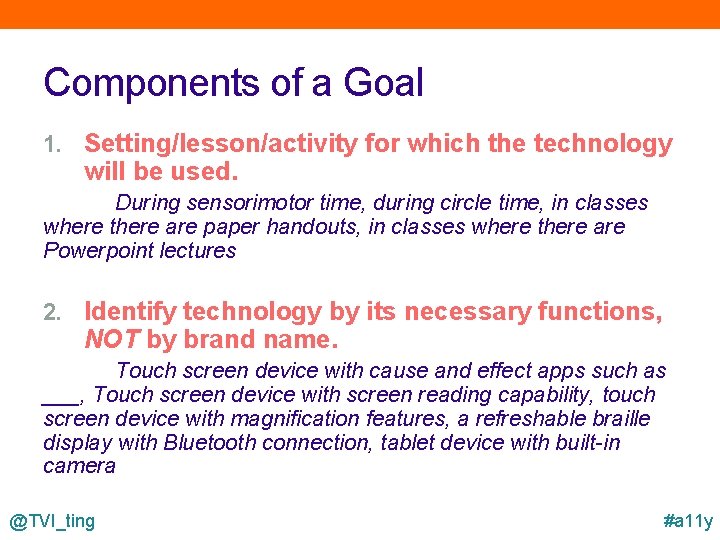 Components of a Goal

1. Setting/lesson/activity for which the technology will be used.

During sensorimotor time, during circle time, in classes where there are paper handouts, in classes where there are Powerpoint lectures

2. Identify technology by its necessary functions, NOT by brand name.

Touch screen device with cause and effect apps such as ___, Touch screen device with screen reading capability, touch screen device with magnification features, a refreshable braille display with Bluetooth connection, tablet device with built-in camera

@TVI_ting

#a11y